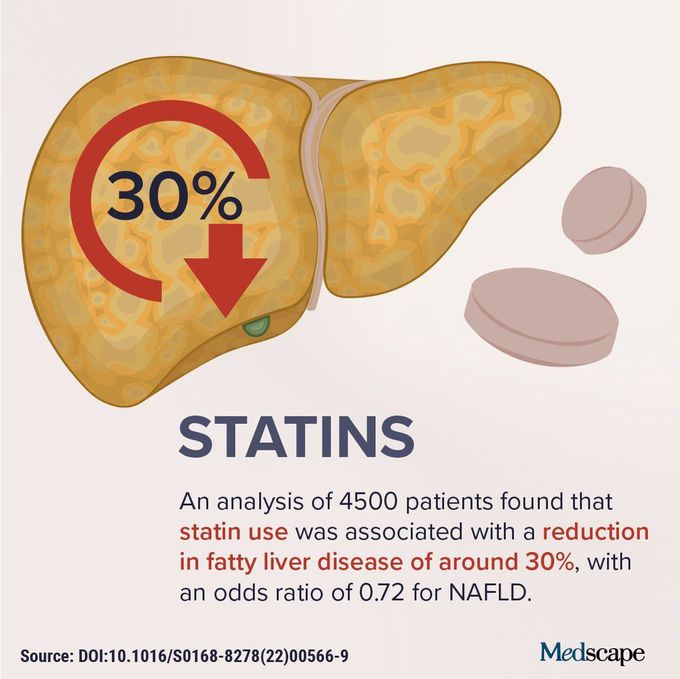 30%

STATINS

An analysis of 4500 patients found that statin use was associated with a reduction in fatty liver disease of around 30%, with an odds ratio of 0.72 for NAFLD.

Source: DOI:10.1016/S0168-8278(22)00566-9

Medscape